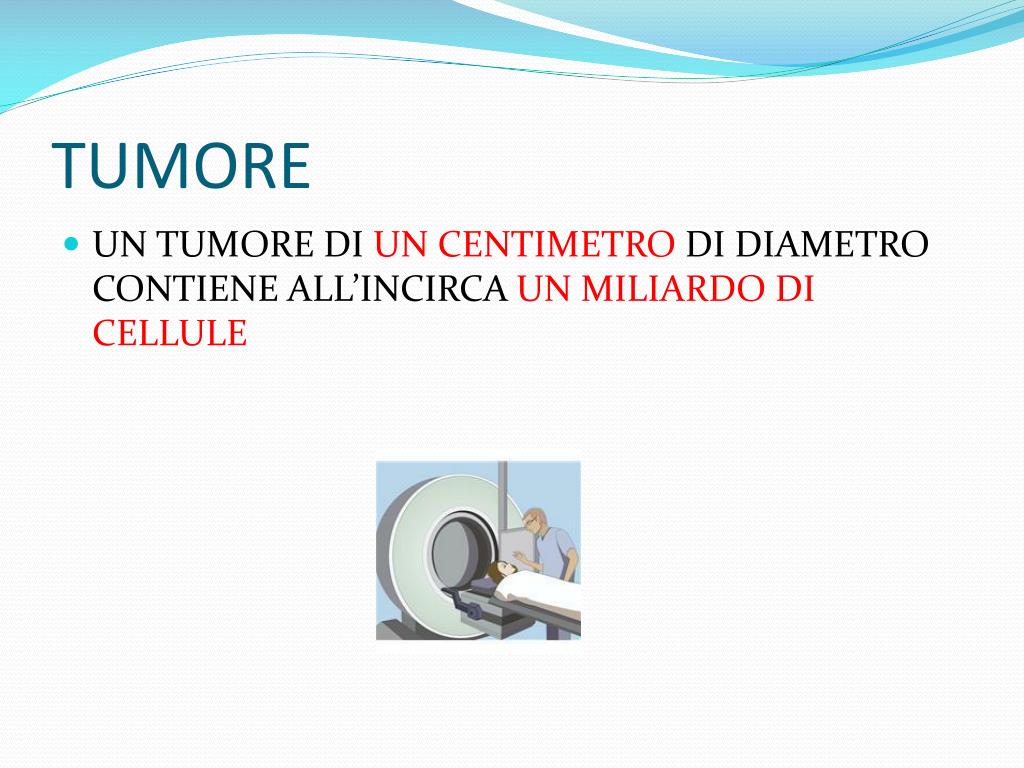 TUMORE

UN TUMORE DI UN CENTIMETRO DI DIAMETRO CONTIENE ALL’INCIRCA UN MILIARDO DI CELLULE